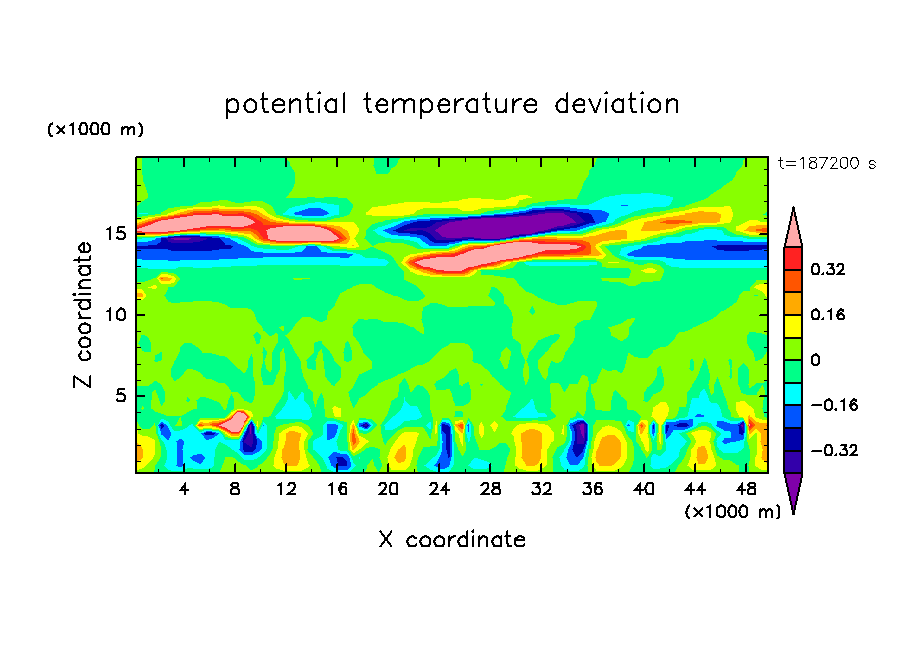 potential temperature deviation

(×1000 m)

t=187200 s

Z coordinate

15
10
5

4 8 12 16 20 24 28 32 36 40 44 48

(×1000 m)

X coordinate

0.32
0.16
0
−0.16
−0.32